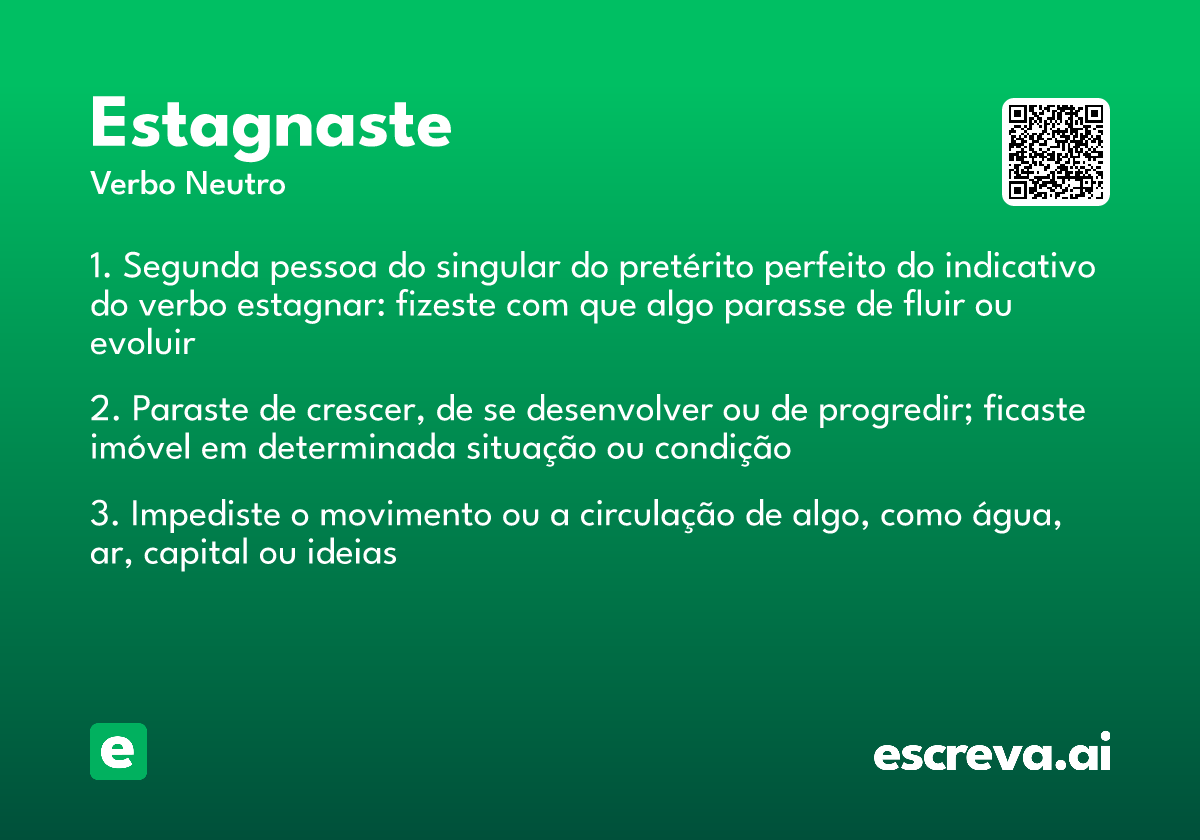 Estagnaste
Verbo Neutro

1. Segunda pessoa do singular do pretérito perfeito do indicativo do verbo estagnar: fizeste com que algo parasse de fluir ou evoluir

2. Paraste de crescer, de se desenvolver ou de progredir; ficaste imóvel em determinada situação ou condição

3. Impediste o movimento ou a circulação de algo, como água, ar, capital ou ideias

e

escreva.ai